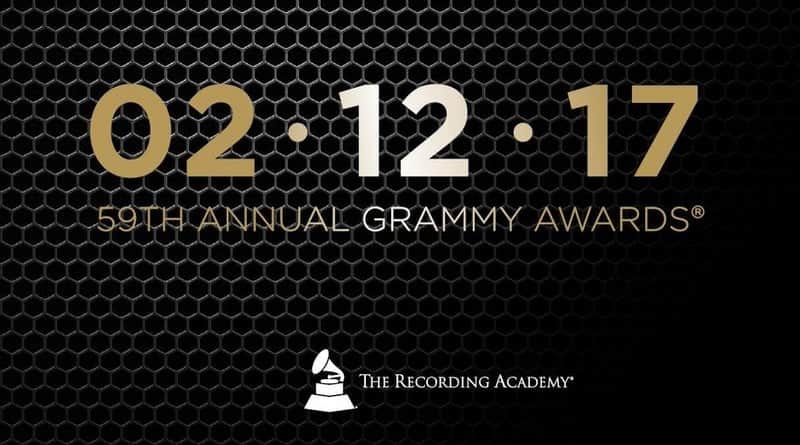 02 · 12 · 17
59TH ANNUAL GRAMMY AWARDS®

THE RECORDING ACADEMY®